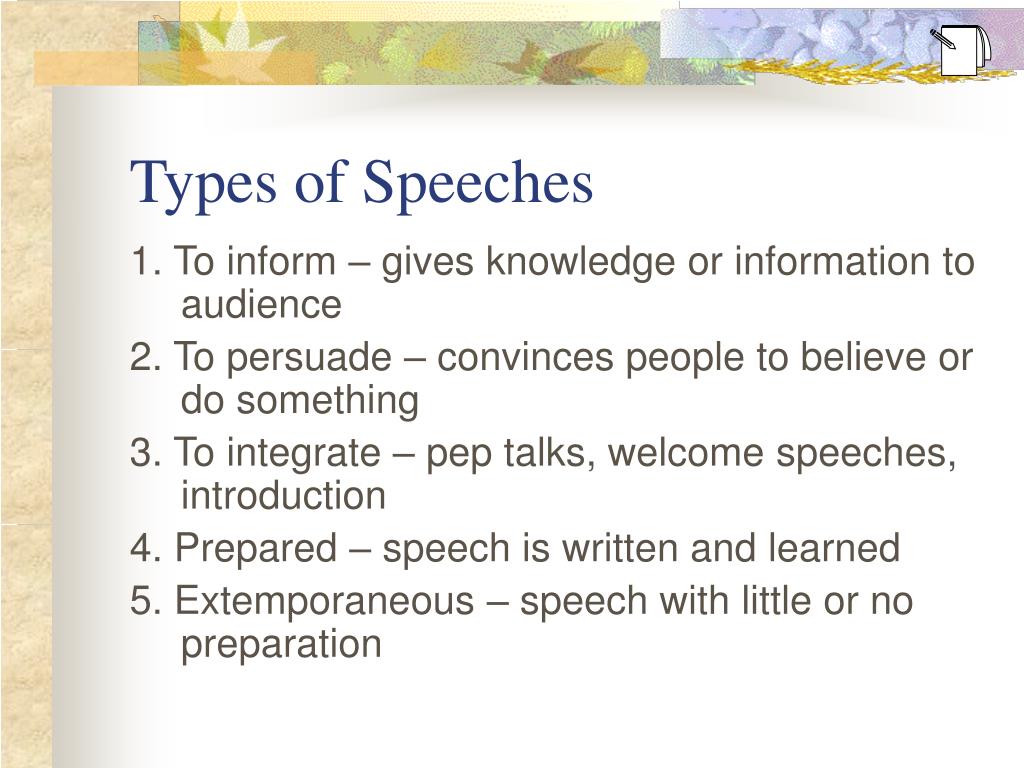 Types of Speeches

1. To inform – gives knowledge or information to audience

2. To persuade – convinces people to believe or do something

3. To integrate – pep talks, welcome speeches, introduction

4. Prepared – speech is written and learned

5. Extemporaneous – speech with little or no preparation